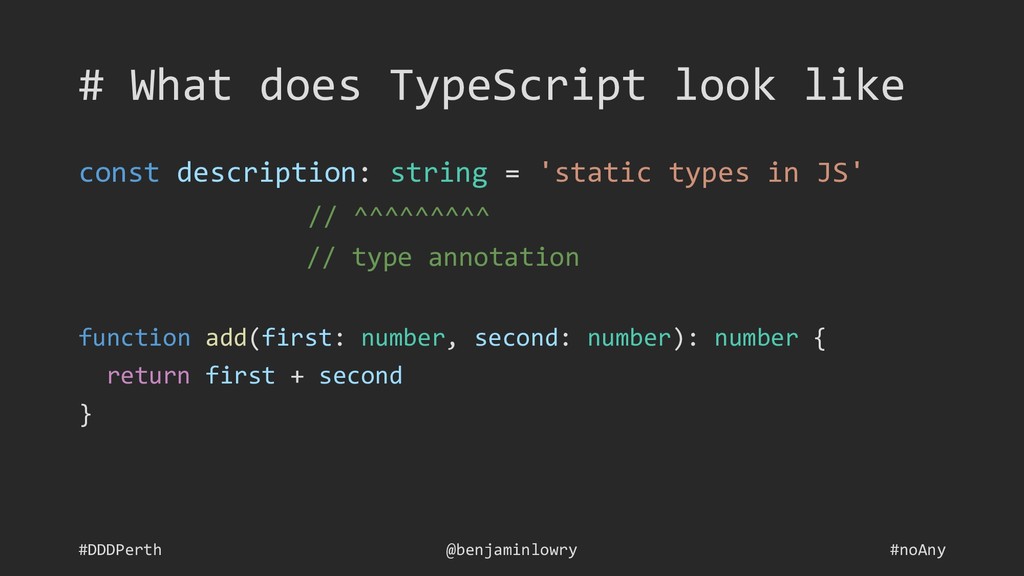 # What does TypeScript look like

const description: string = 'static types in JS'
               // ^^^^^^^^^
               // type annotation

function add(first: number, second: number): number {
  return first + second
}

#DDDPerth

@benjaminlowry

#noAny